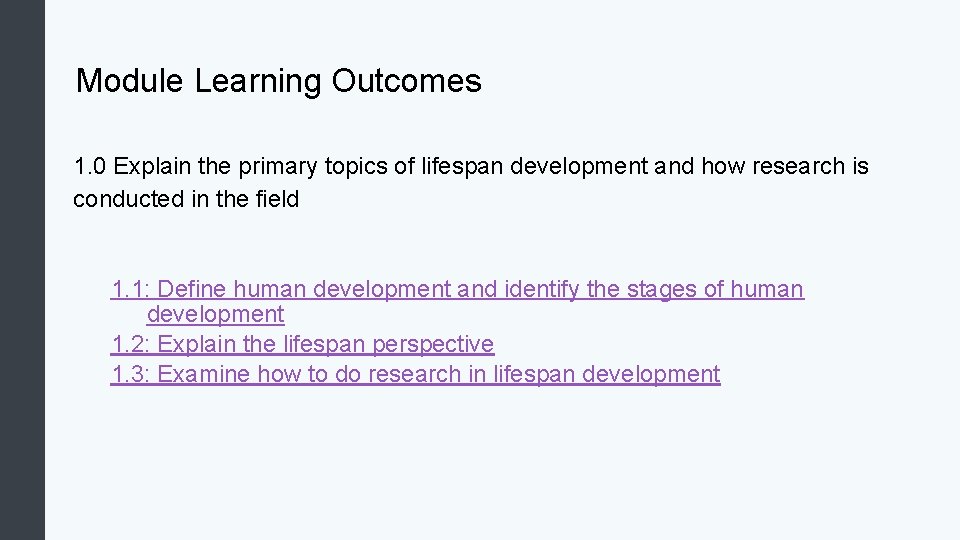 Module Learning Outcomes

1.0 Explain the primary topics of lifespan development and how research is conducted in the field

1.1: Define human development and identify the stages of human development
1.2: Explain the lifespan perspective
1.3: Examine how to do research in lifespan development